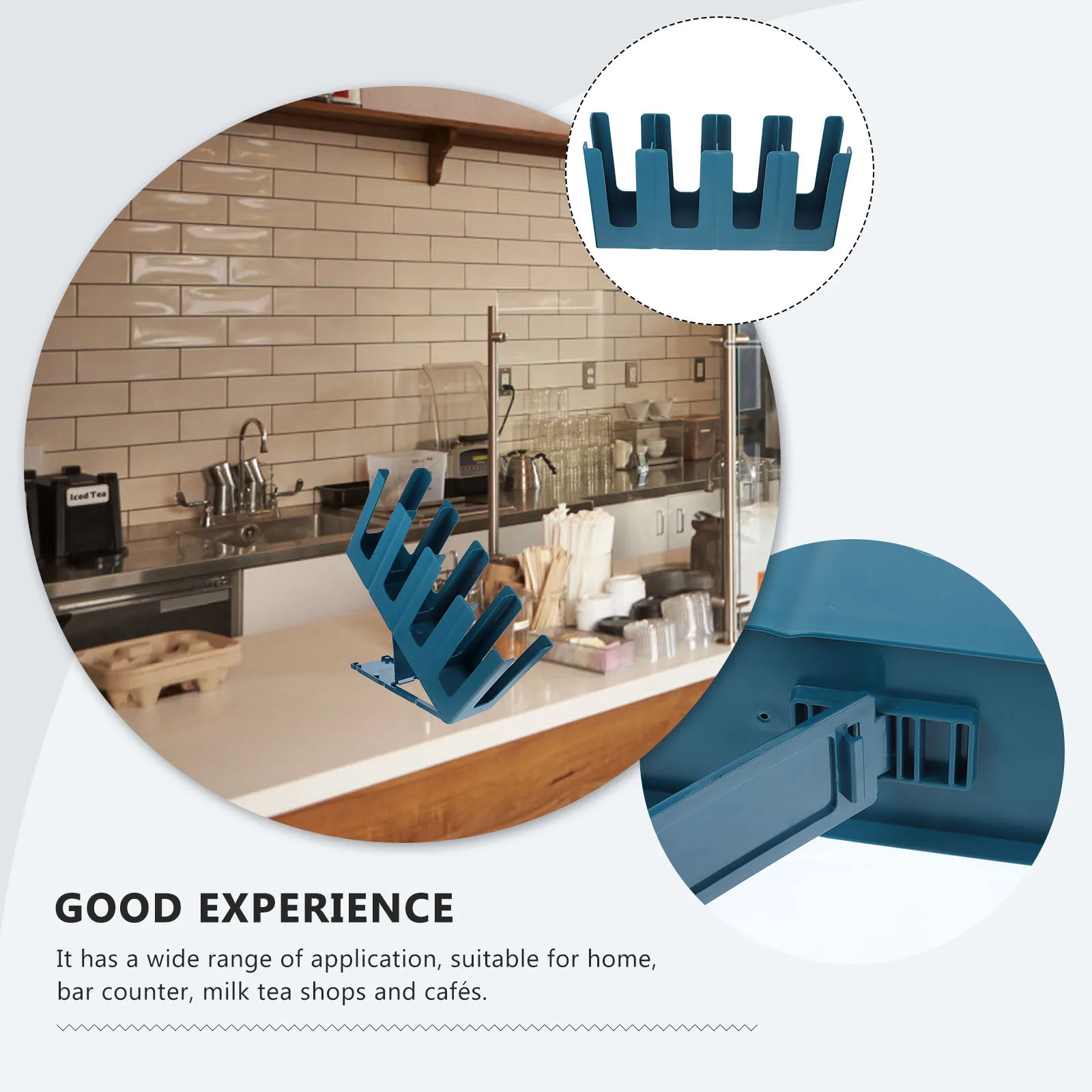 Iced Tea

GOOD EXPERIENCE

It has a wide range of application, suitable for home, bar counter, milk tea shops and cafés.